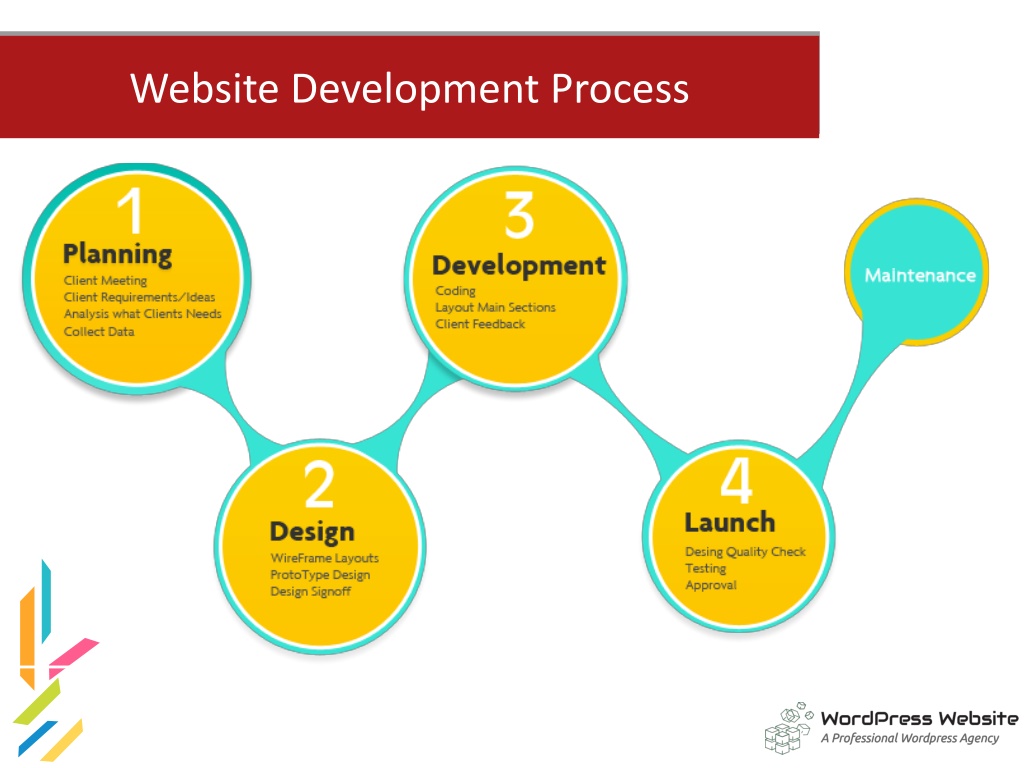 Website Development Process

1
Planning
Client Meeting
Client Requirements/Ideas
Analysis what Clients Needs
Collect Data

2
Design
WireFrame Layouts
ProtoType Design
Design Signoff

3
Development
Coding
Layout Main Sections
Client Feedback

4
Launch
Desing Quality Check
Testing
Approval

Maintenance

WordPress Website
A Professional Wordpress Agency